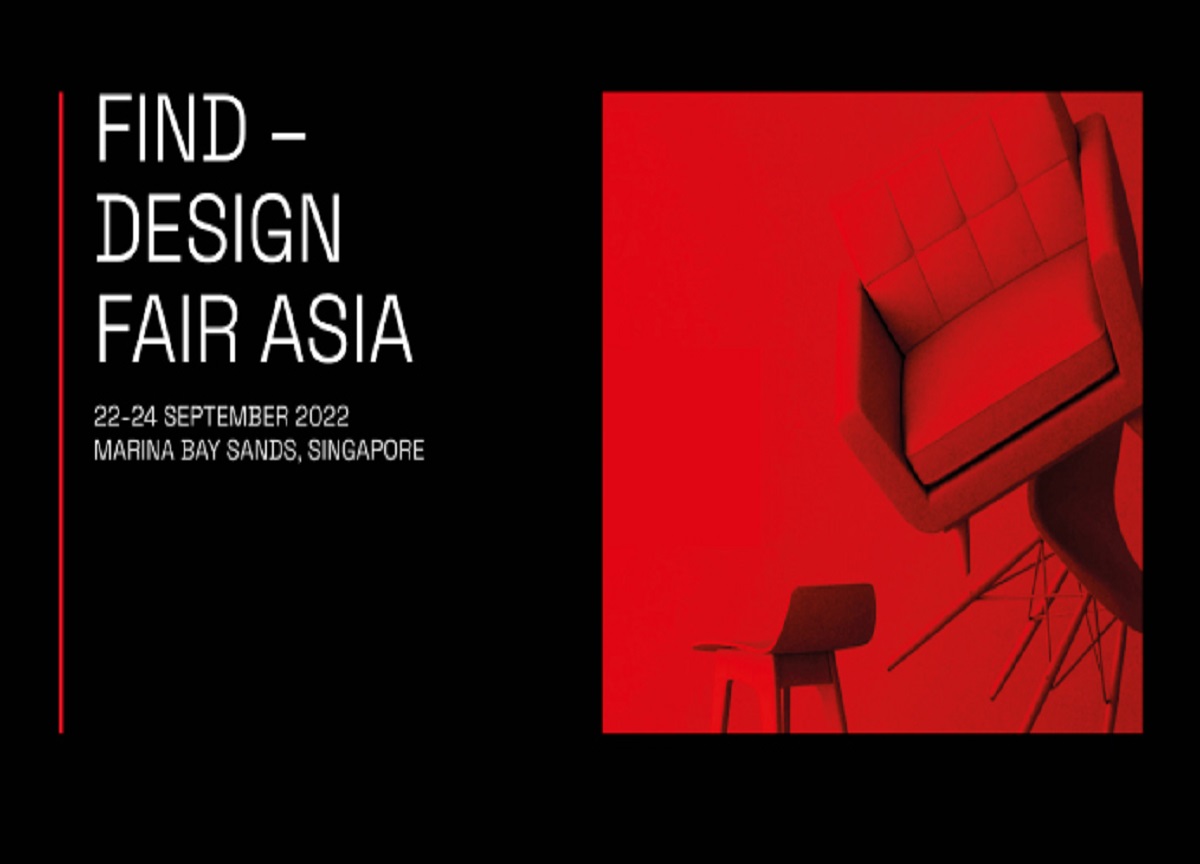 FIND – DESIGN FAIR ASIA

22-24 SEPTEMBER 2022
MARINA BAY SANDS, SINGAPORE